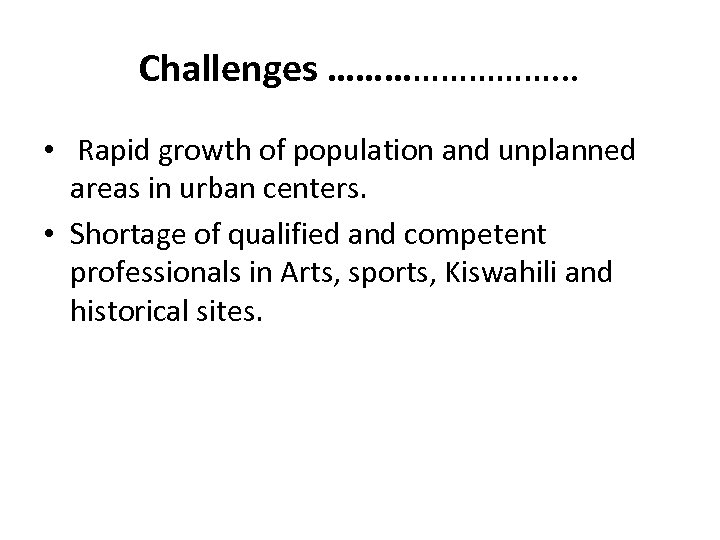 Challenges ………………………

• Rapid growth of population and unplanned areas in urban centers.
• Shortage of qualified and competent professionals in Arts, sports, Kiswahili and historical sites.